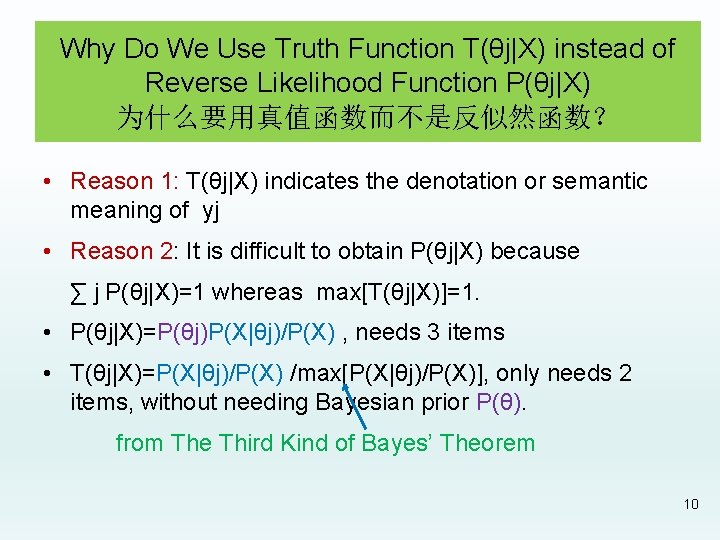 Why Do We Use Truth Function T(θj|X) instead of Reverse Likelihood Function P(θj|X)
为什么要用真值函数而不是反似然函数?

• Reason 1: T(θj|X) indicates the denotation or semantic meaning of yj

• Reason 2: It is difficult to obtain P(θj|X) because
∑ j P(θj|X)=1 whereas max[T(θj|X)]=1.

• P(θj|X)=P(θj)P(X|θj)/P(X) , needs 3 items

• T(θj|X)=P(X|θj)/P(X) /max[P(X|θj)/P(X)], only needs 2 items, without needing Bayesian prior P(θ).

from The Third Kind of Bayes' Theorem

10